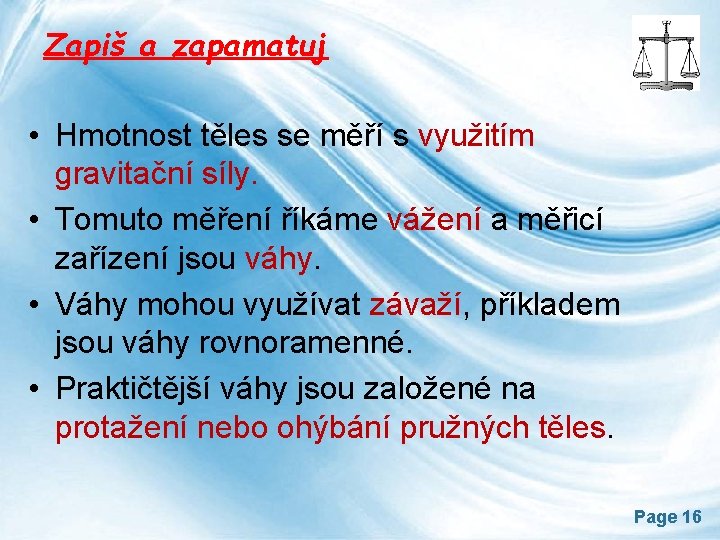 Zapiš a zapamatuj

• Hmotnost těles se měří s využitím gravitační síly.
• Tomuto měření říkáme vážení a měřicí zařízení jsou váhy.
• Váhy mohou využívat závaží, příkladem jsou váhy rovnoramenné.
• Praktičtější váhy jsou založené na protažení nebo ohýbání pružných těles.

Page 16